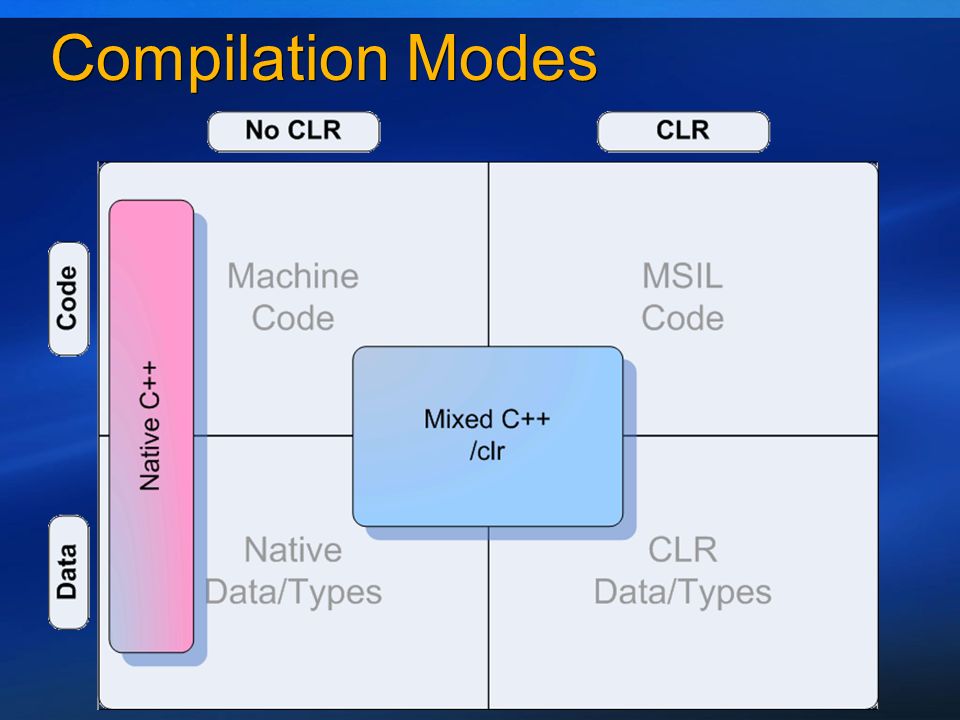 Compilation Modes

No CLR

CLR

Code

Data

Native C++

Machine Code

MSIL Code

Mixed C++
/clr

Native Data/Types

CLR Data/Types